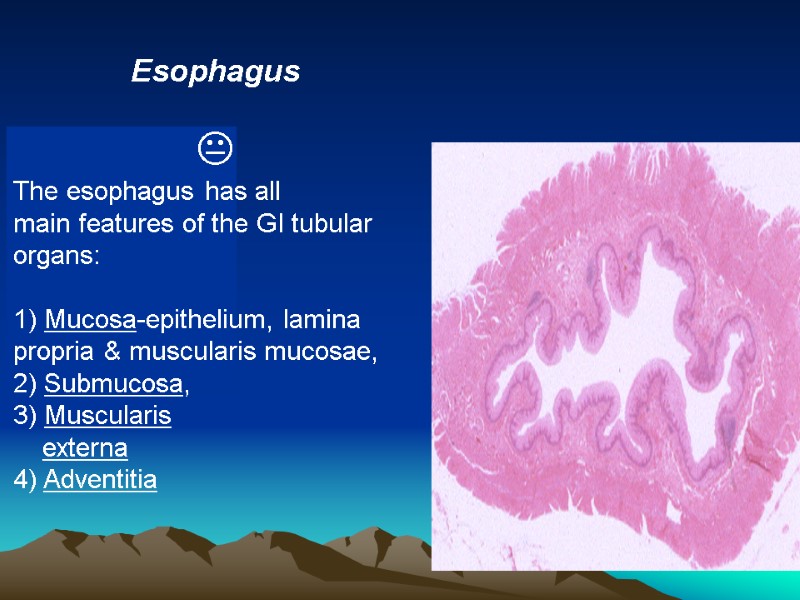 Esophagus

😐

The esophagus has all main features of the GI tubular organs:

1) Mucosa-epithelium, lamina propria & muscularis mucosae,
2) Submucosa,
3) Muscularis externa
4) Adventitia